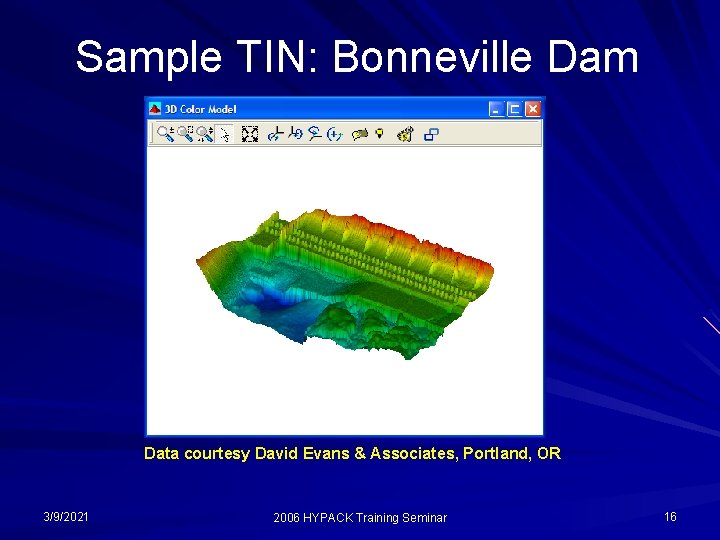 Sample TIN: Bonneville Dam

3D Color Model

Data courtesy David Evans & Associates, Portland, OR

3/9/2021

2006 HYPACK Training Seminar

16